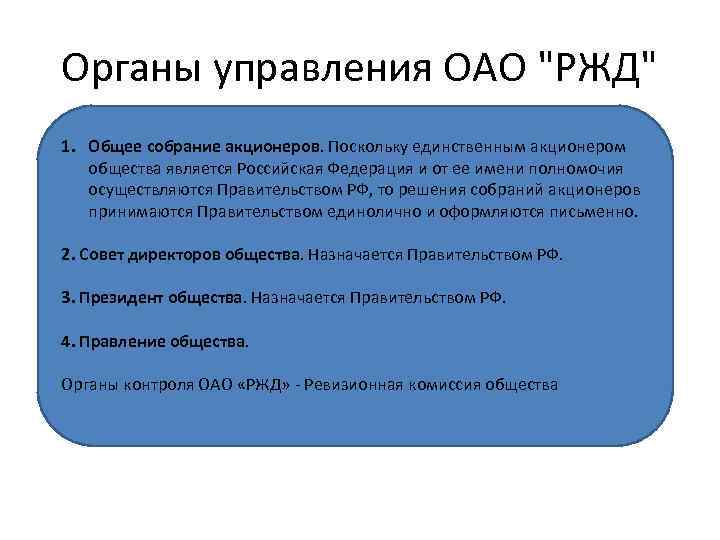 Органы управления ОАО "РЖД"

1. Общее собрание акционеров. Поскольку единственным акционером общества является Российская Федерация и от ее имени полномочия осуществляются Правительством РФ, то решения собраний акционеров принимаются Правительством единолично и оформляются письменно.

2. Совет директоров общества. Назначается Правительством РФ.

3. Президент общества. Назначается Правительством РФ.

4. Правление общества.

Органы контроля ОАО «РЖД» - Ревизионная комиссия общества